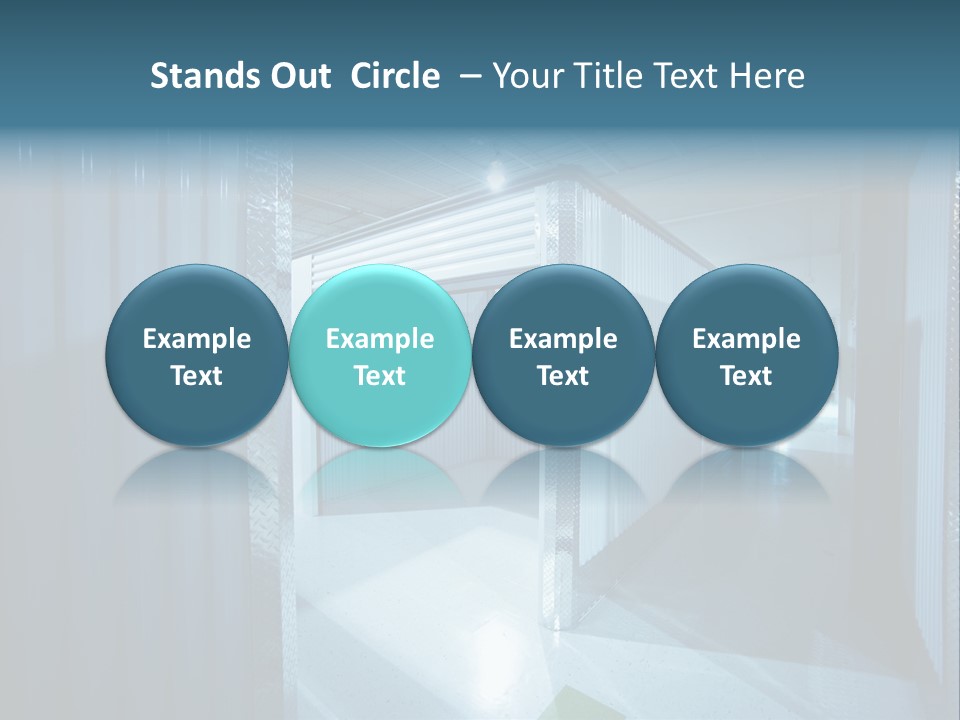 Stands Out Circle – Your Title Text Here

Example Text

Example Text

Example Text

Example Text